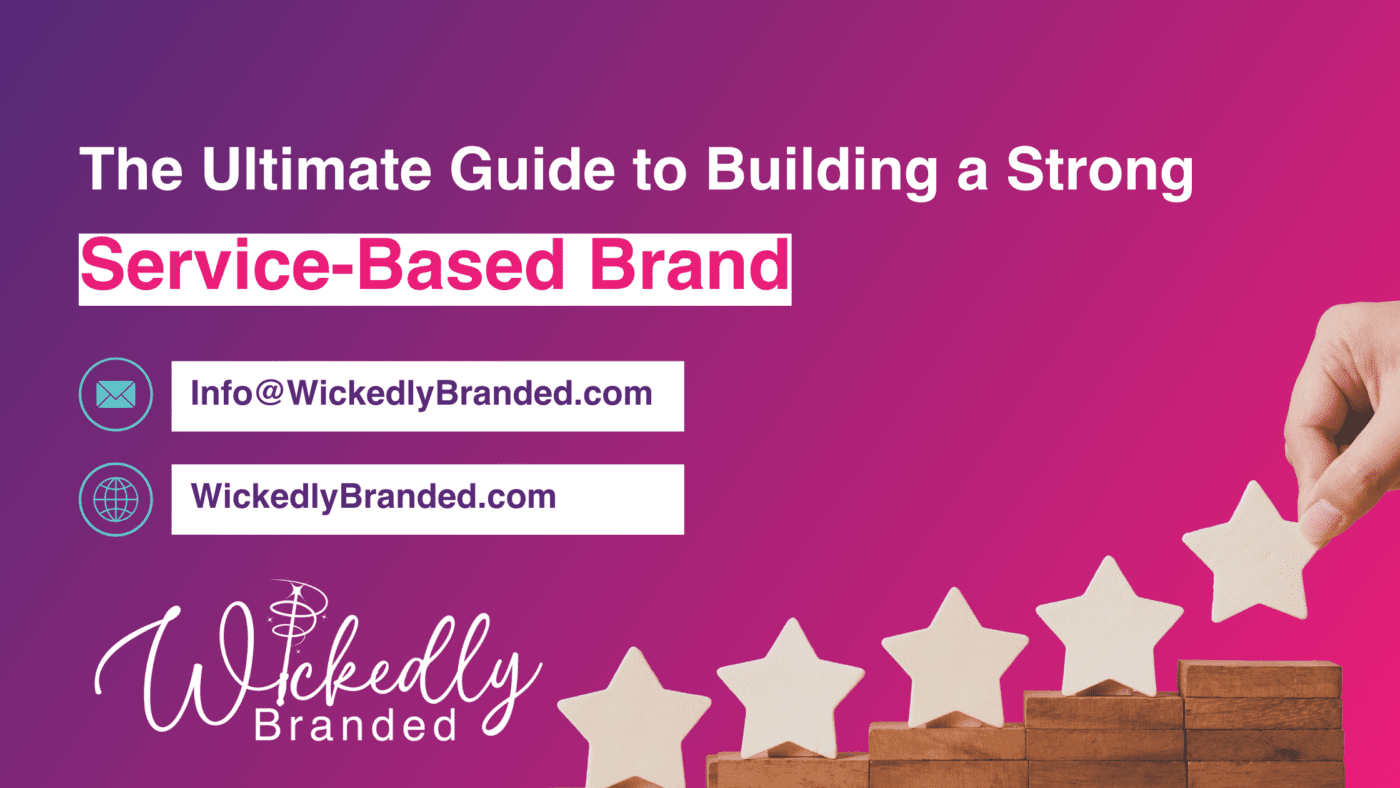 The Ultimate Guide to Building a Strong

Service-Based Brand

Info@WickedlyBranded.com

WickedlyBranded.com

Wickedly
Branded